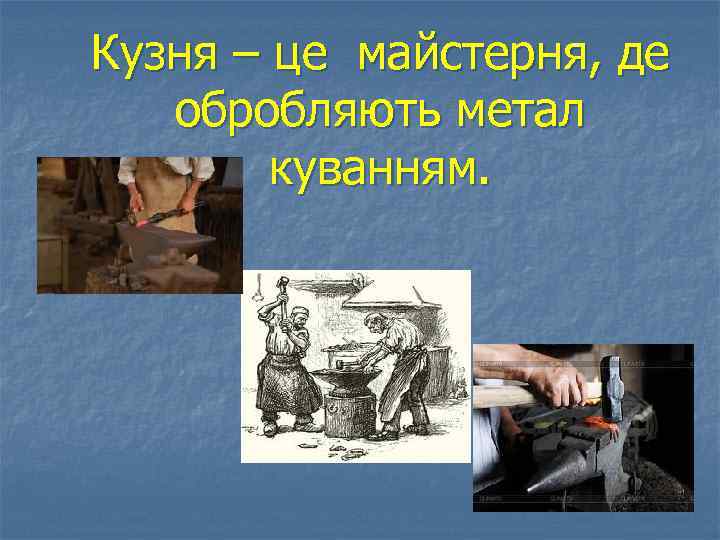 Кузня – це майстерня, де обробляють метал куванням.